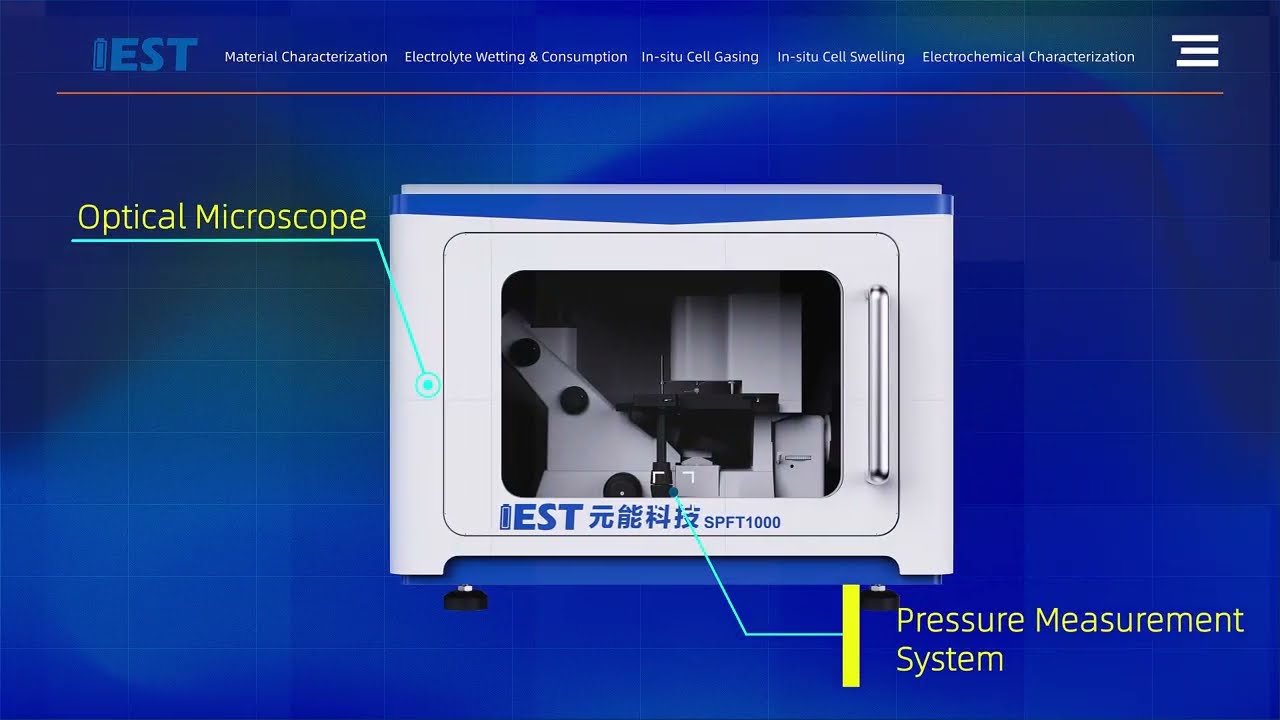 IEST Material Characterization Electrolyte Wetting & Consumption In-situ Cell Gasing In-situ Cell Swelling Electrochemical Characterization

Optical Microscope

IEST 元能科技 SPFT1000

Pressure Measurement System